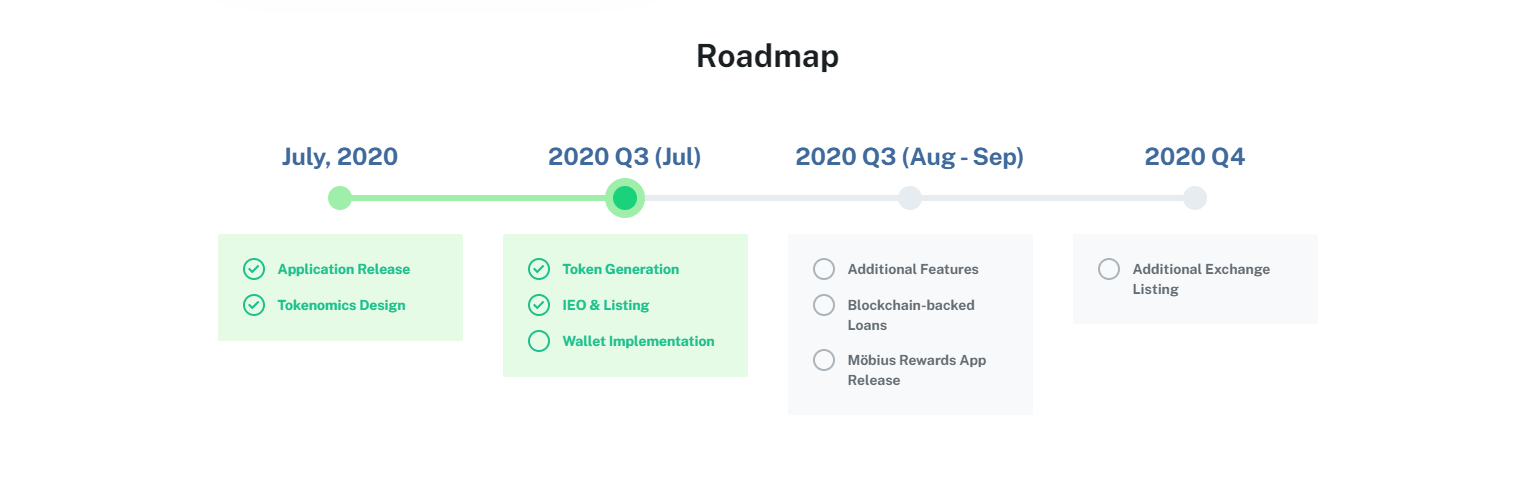 Roadmap

July, 2020

Application Release
Tokenomics Design

2020 Q3 (Jul)

Token Generation
IEO & Listing
Wallet Implementation

2020 Q3 (Aug - Sep)

Additional Features
Blockchain-backed Loans
Möbius Rewards App Release

2020 Q4

Additional Exchange Listing